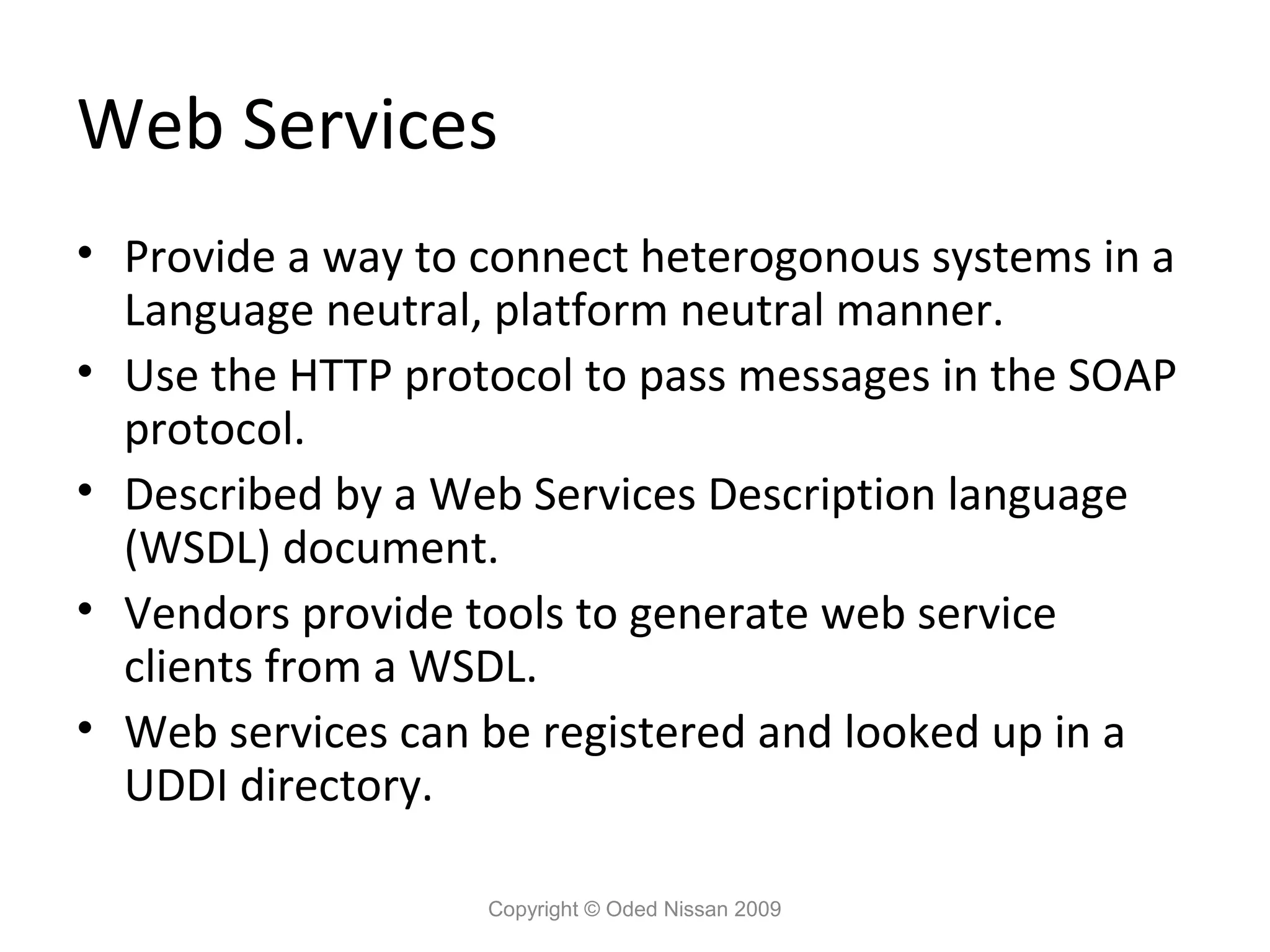 Web Services

• Provide a way to connect heterogonous systems in a Language neutral, platform neutral manner.
• Use the HTTP protocol to pass messages in the SOAP protocol.
• Described by a Web Services Description language (WSDL) document.
• Vendors provide tools to generate web service clients from a WSDL.
• Web services can be registered and looked up in a UDDI directory.

Copyright © Oded Nissan 2009